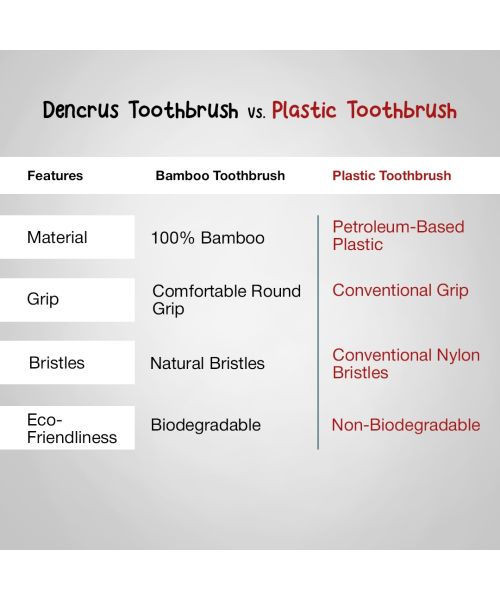 Dencrus Toothbrush vs. Plastic Toothbrush

| Features | Bamboo Toothbrush | Plastic Toothbrush |
|---|---|---|
| Material | 100% Bamboo | Petroleum-Based Plastic |
| Grip | Comfortable Round Grip | Conventional Grip |
| Bristles | Natural Bristles | Conventional Nylon Bristles |
| Eco-Friendliness | Biodegradable | Non-Biodegradable |